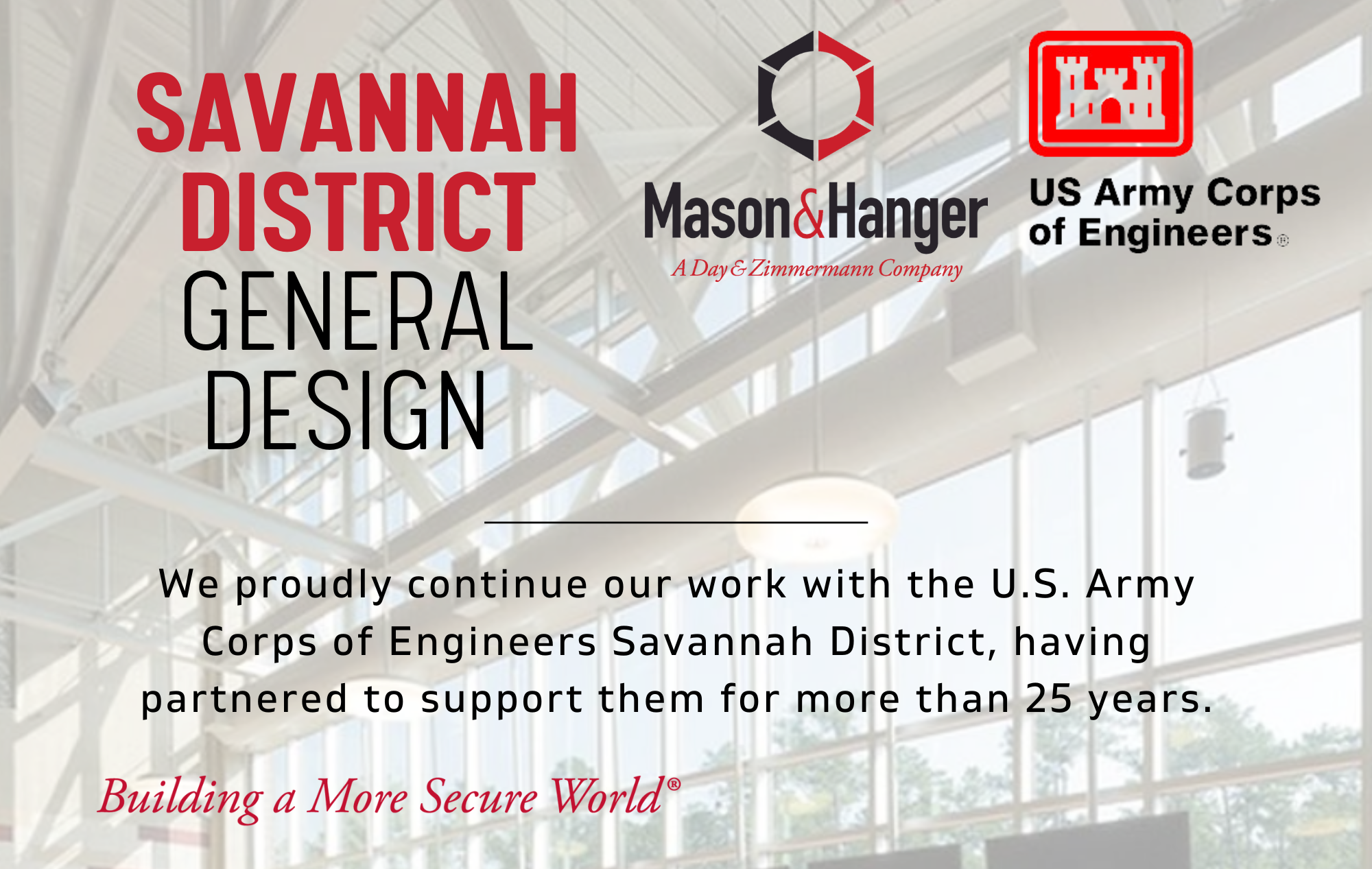 SAVANNAH DISTRICT GENERAL DESIGN

Mason&Hanger
A Day & Zimmermann Company

US Army Corps of Engineers®

We proudly continue our work with the U.S. Army Corps of Engineers Savannah District, having partnered to support them for more than 25 years.

Building a More Secure World®